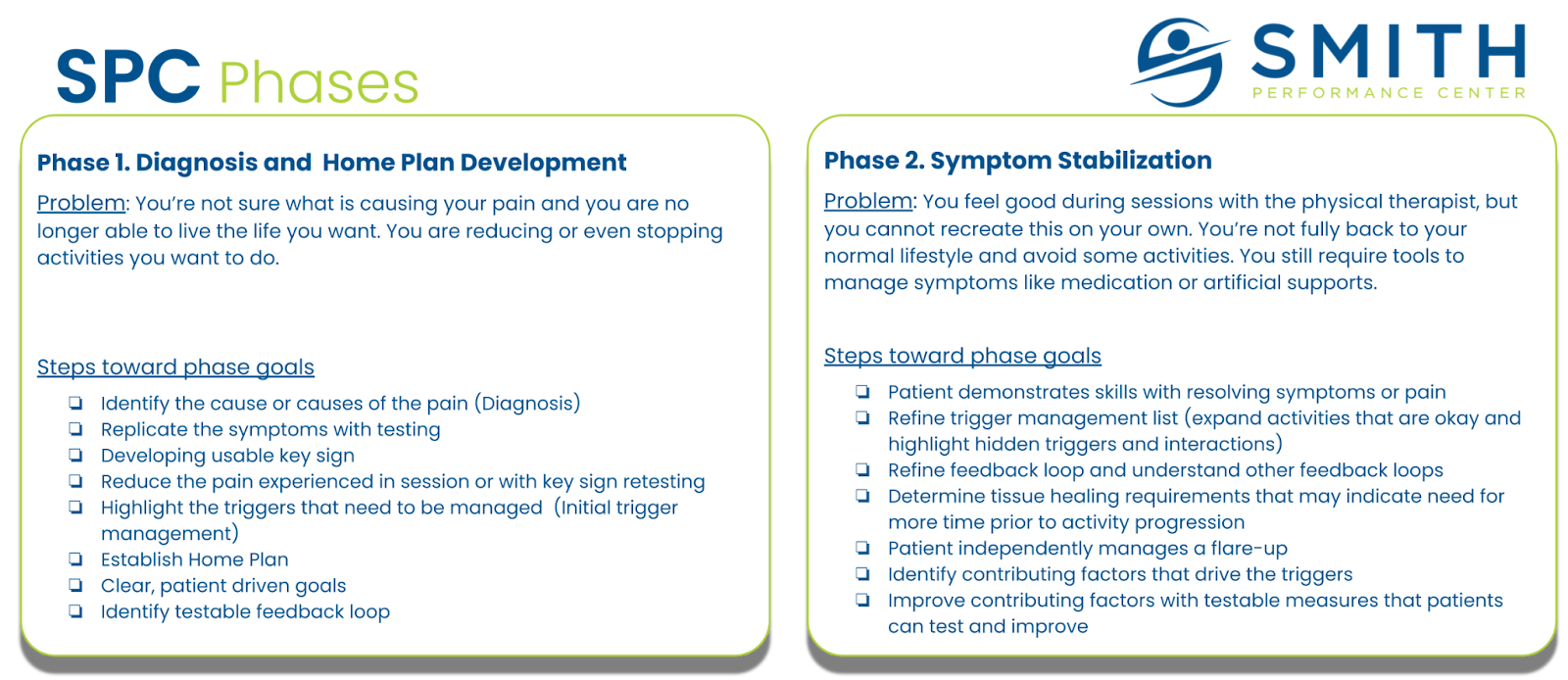 SPC Phases

SMITH
PERFORMANCE CENTER

Phase 1. Diagnosis and Home Plan Development

Problem: You're not sure what is causing your pain and you are no longer able to live the life you want. You are reducing or even stopping activities you want to do.

Steps toward phase goals

❏ Identify the cause or causes of the pain (Diagnosis)
❏ Replicate the symptoms with testing
❏ Developing usable key sign
❏ Reduce the pain experienced in session or with key sign retesting
❏ Highlight the triggers that need to be managed (Initial trigger management)
❏ Establish Home Plan
❏ Clear, patient driven goals
❏ Identify testable feedback loop

Phase 2. Symptom Stabilization

Problem: You feel good during sessions with the physical therapist, but you cannot recreate this on your own. You're not fully back to your normal lifestyle and avoid some activities. You still require tools to manage symptoms like medication or artificial supports.

Steps toward phase goals

❏ Patient demonstrates skills with resolving symptoms or pain
❏ Refine trigger management list (expand activities that are okay and highlight hidden triggers and interactions)
❏ Refine feedback loop and understand other feedback loops
❏ Determine tissue healing requirements that may indicate need for more time prior to activity progression
❏ Patient independently manages a flare-up
❏ Identify contributing factors that drive the triggers
❏ Improve contributing factors with testable measures that patients can test and improve